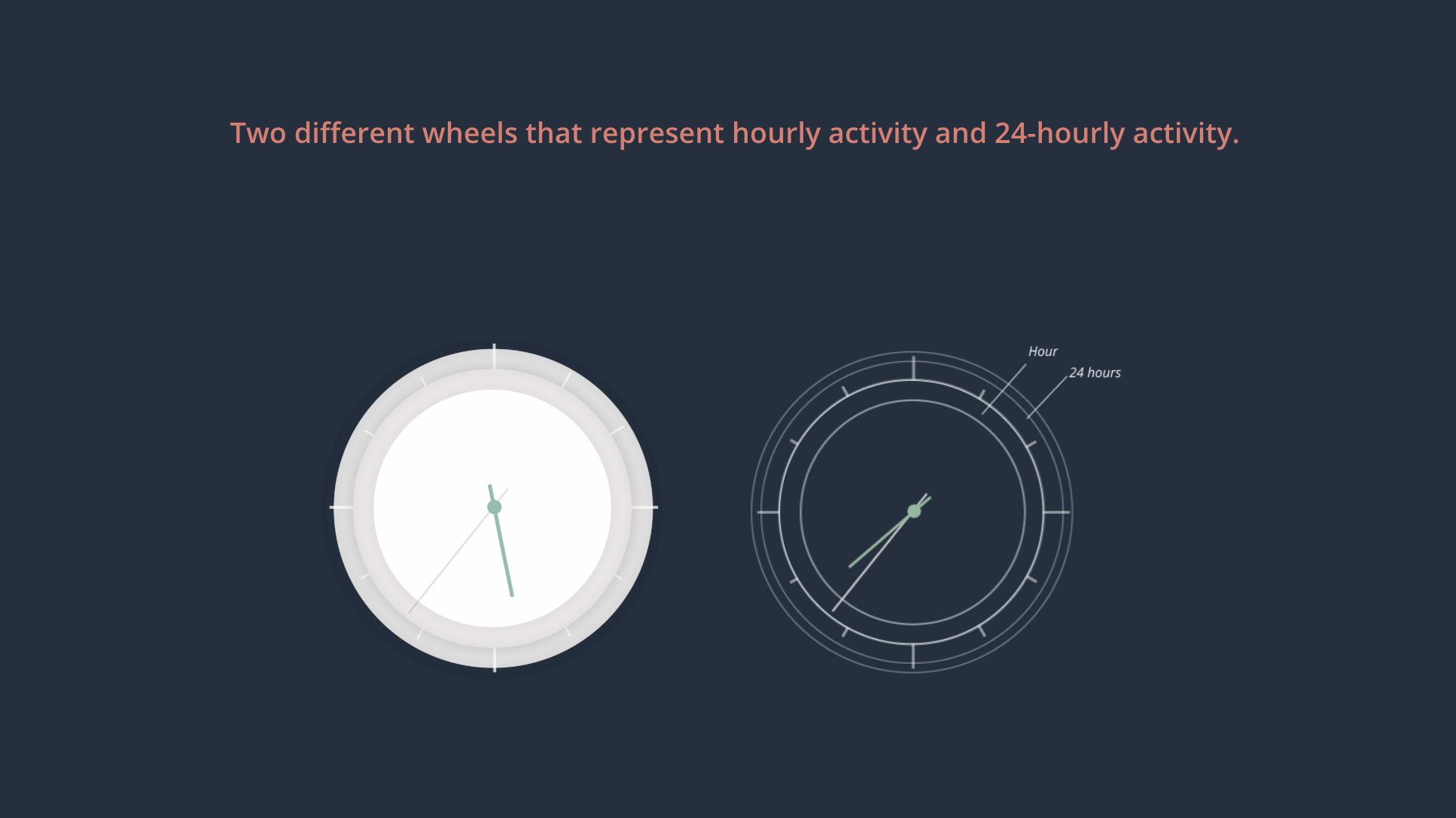 Two different wheels that represent hourly activity and 24-hourly activity.

Hour

24 hours